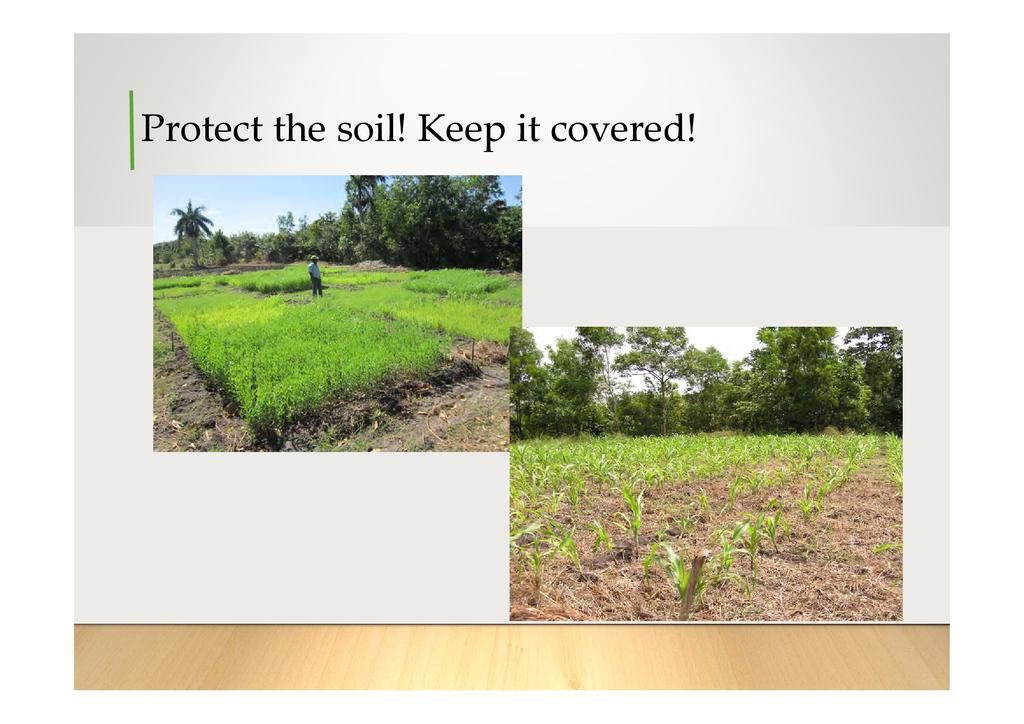 Protect the soil! Keep it covered!